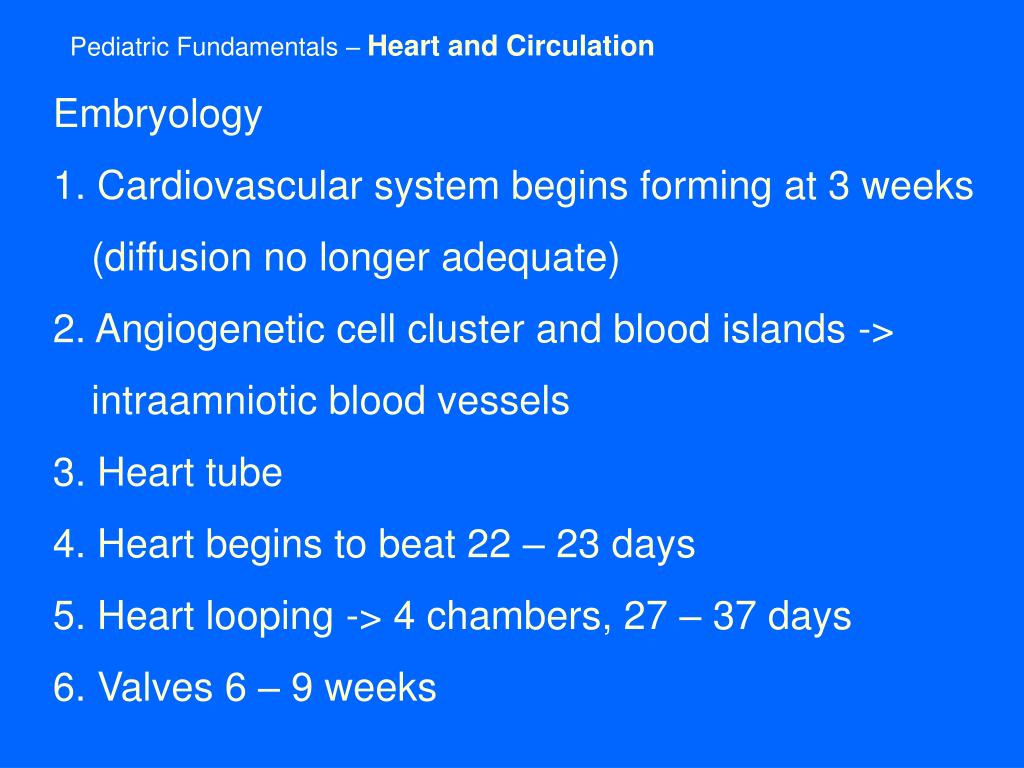 Pediatric Fundamentals – Heart and Circulation

Embryology

1. Cardiovascular system begins forming at 3 weeks (diffusion no longer adequate)

2. Angiogenetic cell cluster and blood islands -> intraamniotic blood vessels

3. Heart tube

4. Heart begins to beat 22 – 23 days

5. Heart looping -> 4 chambers, 27 – 37 days

6. Valves 6 – 9 weeks